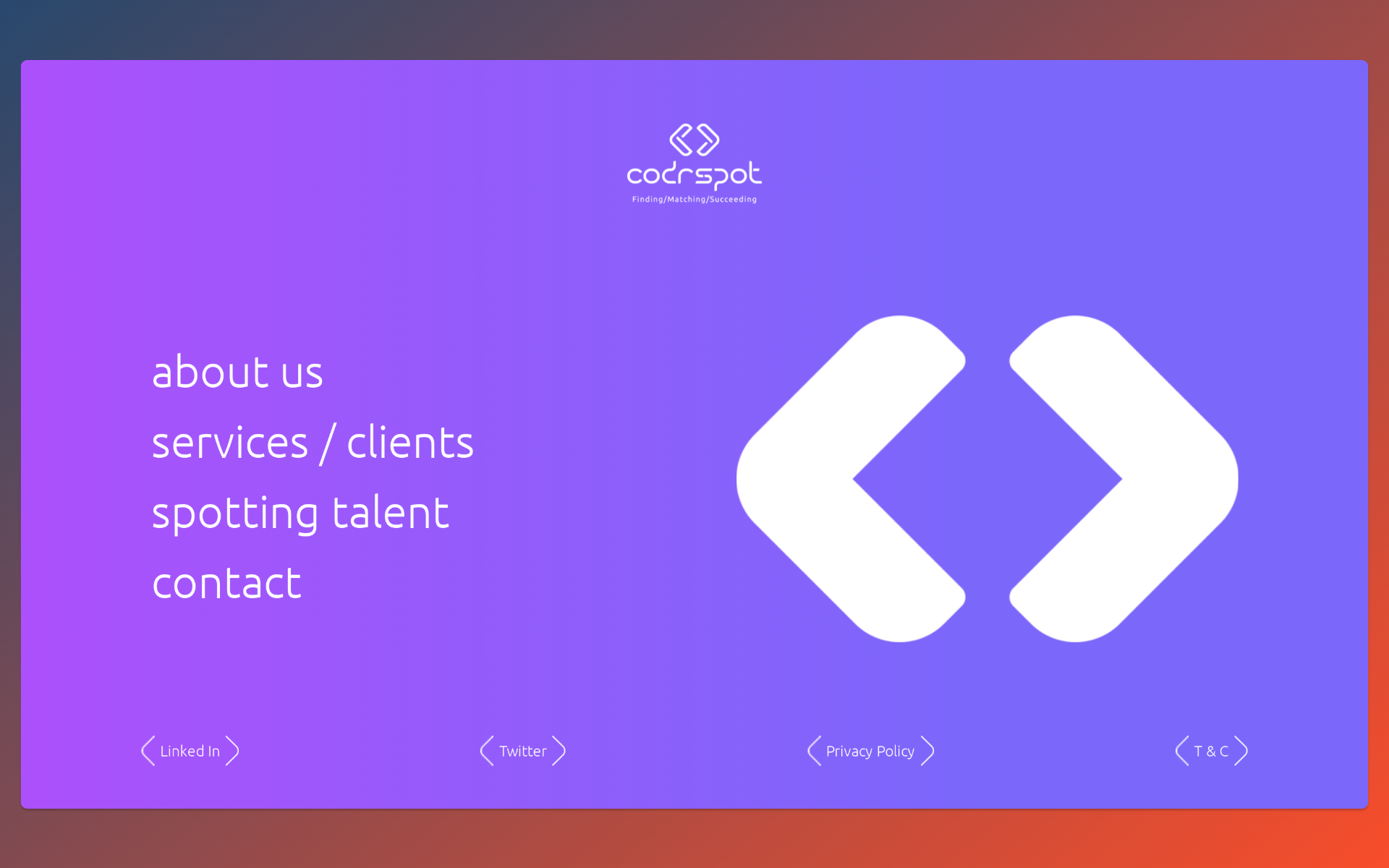 codrspot
Finding/Matching/Succeeding

about us

services / clients

spotting talent

contact

Linked In

Twitter

Privacy Policy

T & C